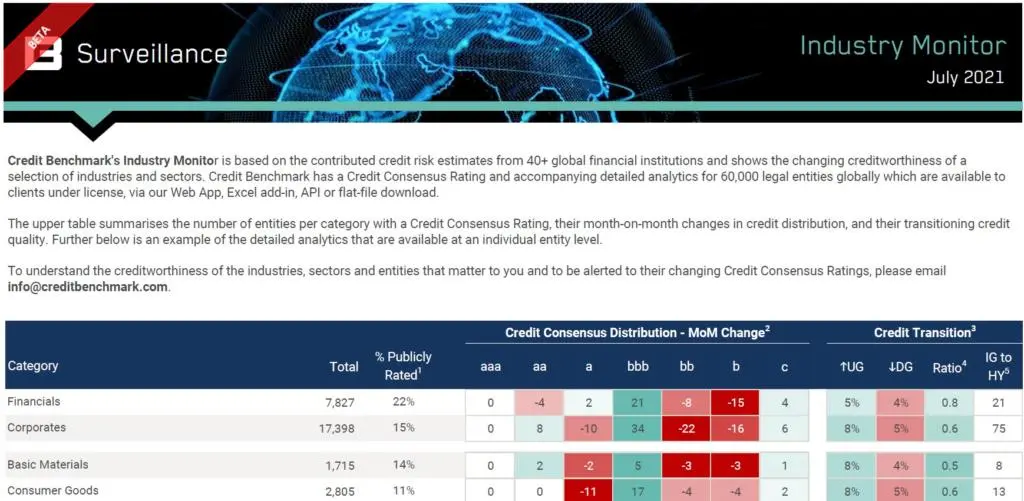 BETA Surveillance

Industry Monitor
July 2021

Credit Benchmark's Industry Monitor is based on the contributed credit risk estimates from 40+ global financial institutions and shows the changing creditworthiness of a selection of industries and sectors. Credit Benchmark has a Credit Consensus Rating and accompanying detailed analytics for 60,000 legal entities globally which are available to clients under license, via our Web App, Excel add-in, API or flat-file download.

The upper table summarises the number of entities per category with a Credit Consensus Rating, their month-on-month changes in credit distribution, and their transitioning credit quality. Further below is an example of the detailed analytics that are available at an individual entity level.

To understand the creditworthiness of the industries, sectors and entities that matter to you and to be alerted to their changing Credit Consensus Ratings, please email info@creditbenchmark.com.

| | | | Credit Consensus Distribution - MoM Change$^2$ | | | | | | | Credit Transition$^3$ | | | |
|---|---|---|---|---|---|---|---|---|---|---|---|---|---|
| Category | Total | % Publicly Rated$^1$ | aaa | aa | a | bbb | bb | b | c | ↑UG | ↓DG | Ratio$^4$ | IG to HY$^5$ |
| Financials | 7,827 | 22% | 0 | -4 | 2 | 21 | -8 | -15 | 4 | 5% | 4% | 0.8 | 21 |
| Corporates | 17,398 | 15% | 0 | 8 | -10 | 34 | -22 | -16 | 6 | 8% | 5% | 0.6 | 75 |
| Basic Materials | 1,715 | 14% | 0 | 2 | -2 | 5 | -3 | -3 | 1 | 8% | 4% | 0.5 | 8 |
| Consumer Goods | 2,805 | 11% | 0 | 0 | -11 | 17 | -4 | -4 | 2 | 8% | 5% | 0.6 | 13 |